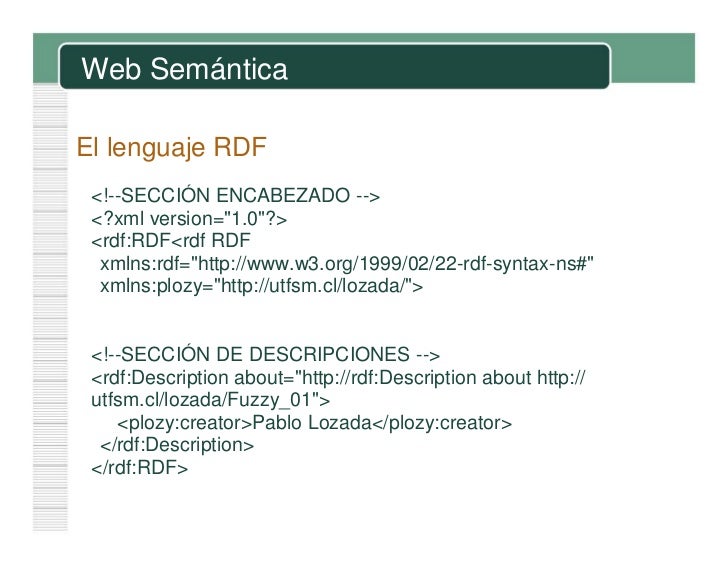 Web Semántica

El lenguaje RDF

<!--SECCIÓN ENCABEZADO -->
<?xml version="1.0"?>
<rdf:RDF<rdf RDF
xmlns:rdf="http://www.w3.org/1999/02/22-rdf-syntax-ns#"
xmlns:plozy="http://utfsm.cl/lozada/">

<!--SECCIÓN DE DESCRIPCIONES -->
<rdf:Description about="http://rdf:Description about http://utfsm.cl/lozada/Fuzzy_01">
<plozy:creator>Pablo Lozada</plozy:creator>
</rdf:Description>
</rdf:RDF>